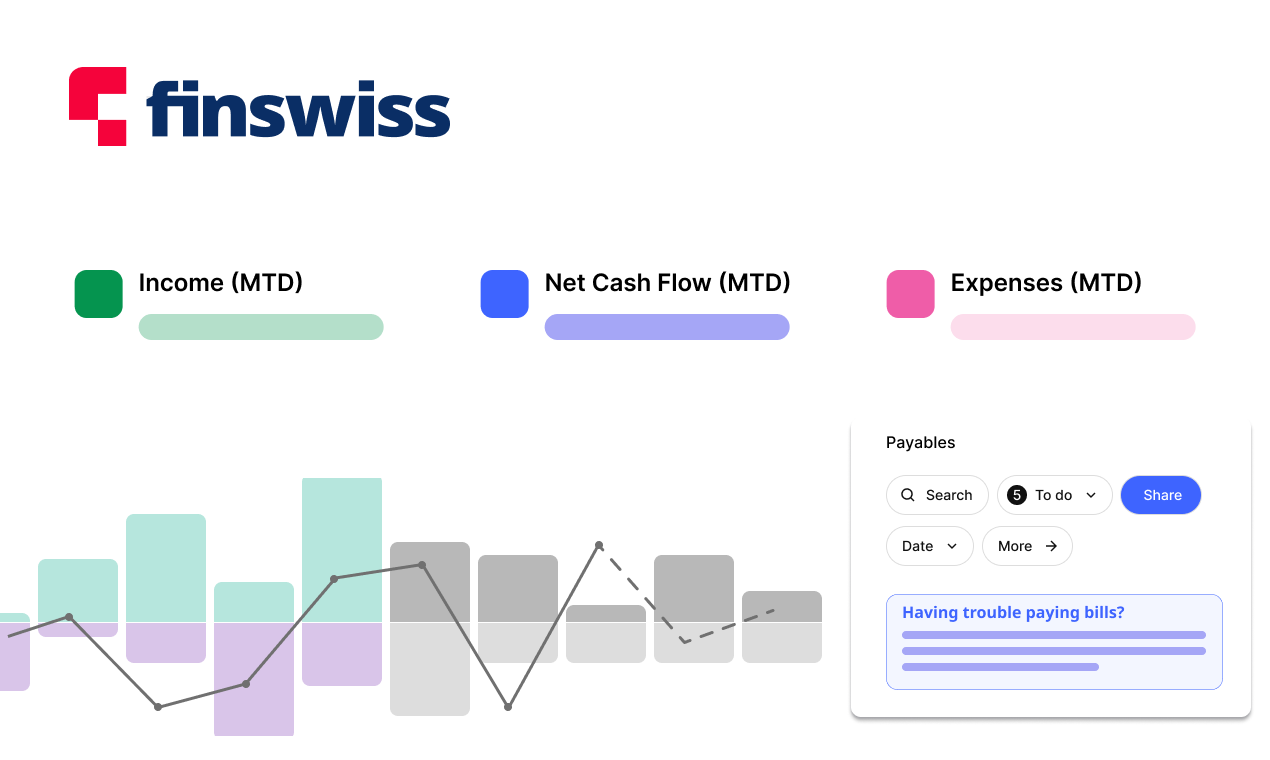 finswiss

Income (MTD)

Net Cash Flow (MTD)

Expenses (MTD)

Payables

Search

5 To do

Share

Date

More

Having trouble paying bills?